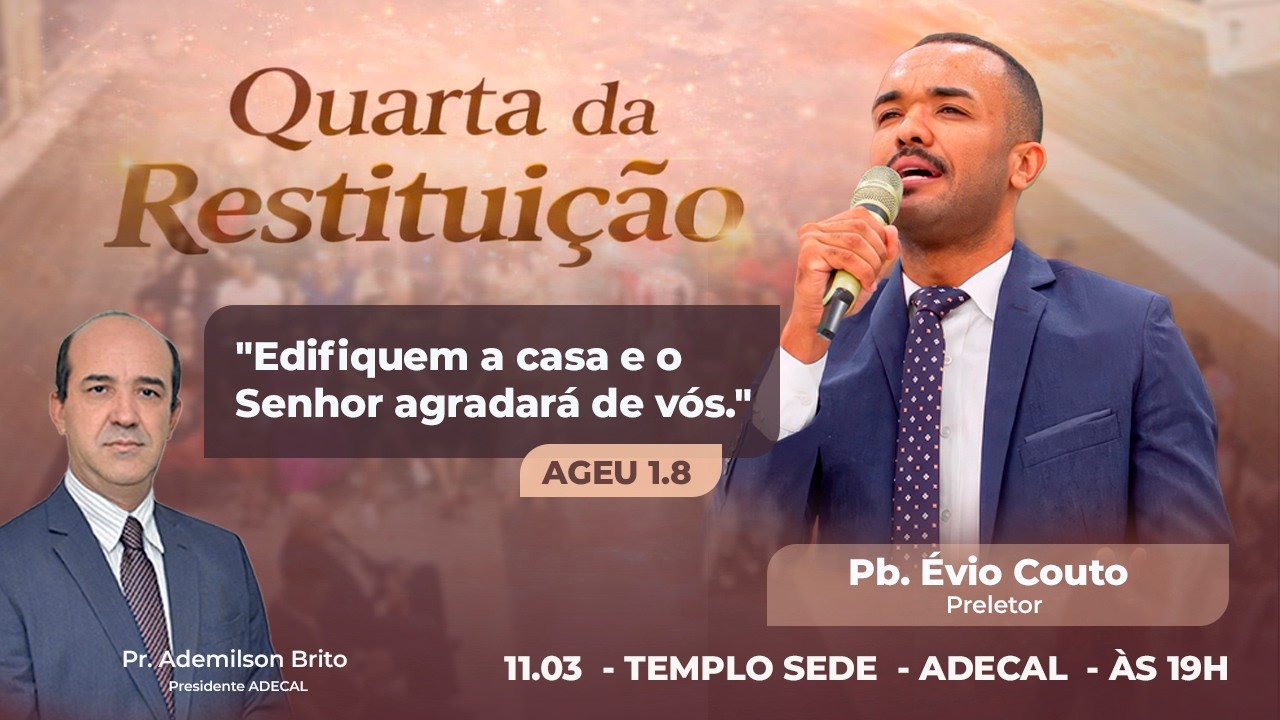 Quarta da Restituição

"Edifiquem a casa e o Senhor agradará de vós."

AGEU 1.8

Pb. Évio Couto
Preletor

Pr. Ademilson Brito
Presidente ADECAL

11.03 - TEMPLO SEDE - ADECAL - ÀS 19H